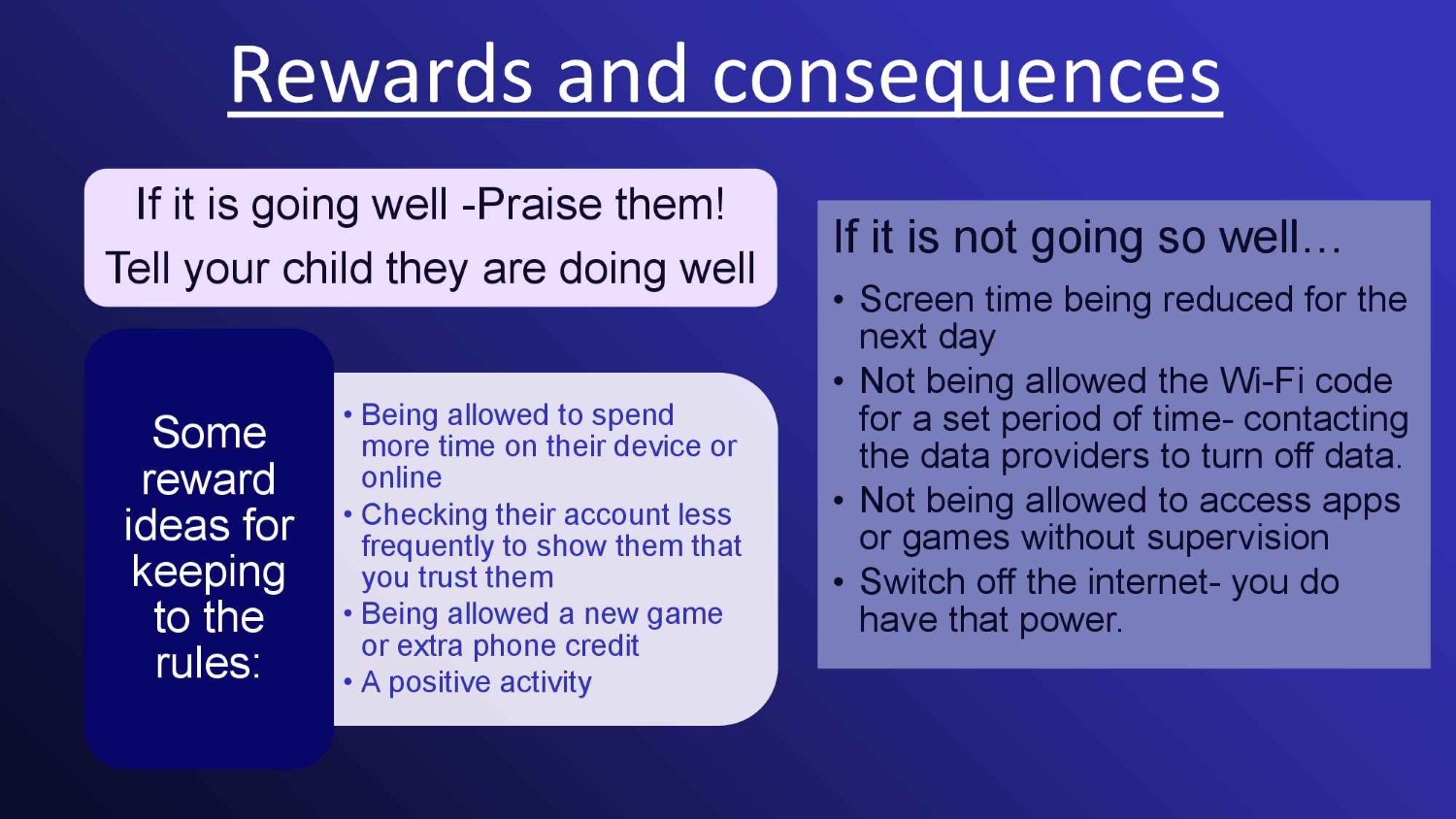 Rewards and consequences

If it is going well -Praise them!
Tell your child they are doing well

Some reward ideas for keeping to the rules:

• Being allowed to spend more time on their device or online
• Checking their account less frequently to show them that you trust them
• Being allowed a new game or extra phone credit
• A positive activity

If it is not going so well…

• Screen time being reduced for the next day
• Not being allowed the Wi-Fi code for a set period of time- contacting the data providers to turn off data.
• Not being allowed to access apps or games without supervision
• Switch off the internet- you do have that power.